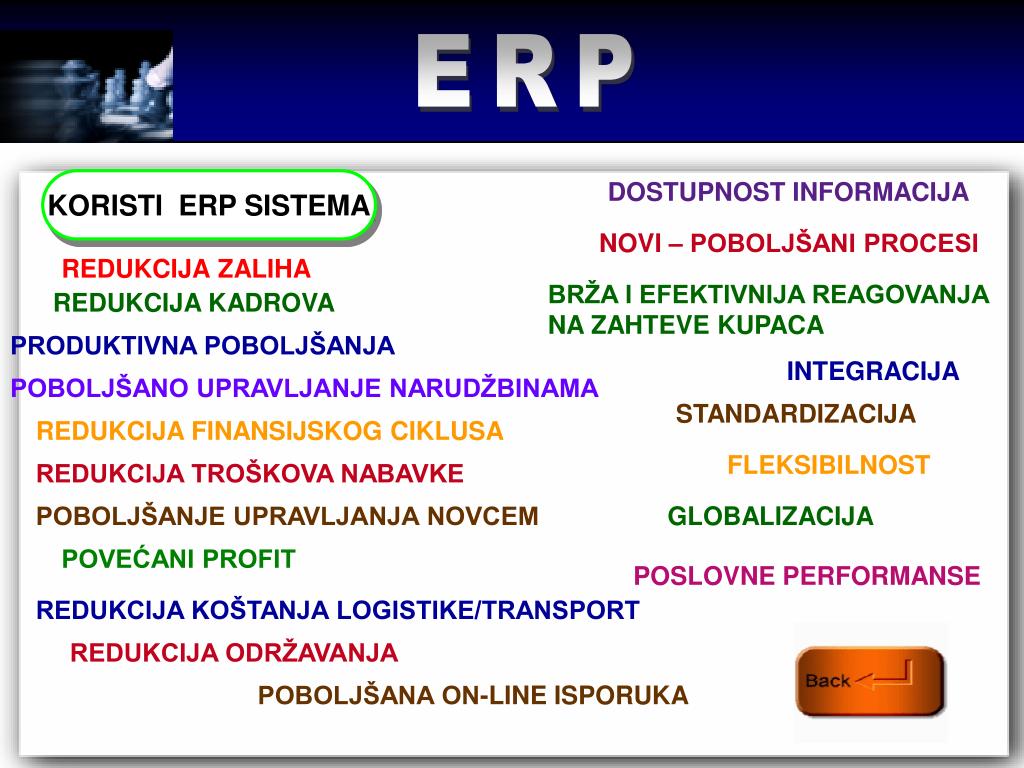 ERP

KORISTI ERP SISTEMA

REDUKCIJA ZALIHA

REDUKCIJA KADROVA

PRODUKTIVNA POBOLJŠANJA

POBOLJŠANO UPRAVLJANJE NARUDŽBINAMA

REDUKCIJA FINANSIJSKOG CIKLUSA

REDUKCIJA TROŠKOVA NABAVKE

POBOLJŠANJE UPRAVLJANJA NOVCEM

POVEĆANI PROFIT

REDUKCIJA KOŠTANJA LOGISTIKE/TRANSPORT

REDUKCIJA ODRŽAVANJA

POBOLJŠANA ON-LINE ISPORUKA

DOSTUPNOST INFORMACIJA

NOVI – POBOLJŠANI PROCESI

BRŽA I EFEKTIVNIJA REAGOVANJA NA ZAHTEVE KUPACA

INTEGRACIJA

STANDARDIZACIJA

FLEKSIBILNOST

GLOBALIZACIJA

POSLOVNE PERFORMANSE

Back